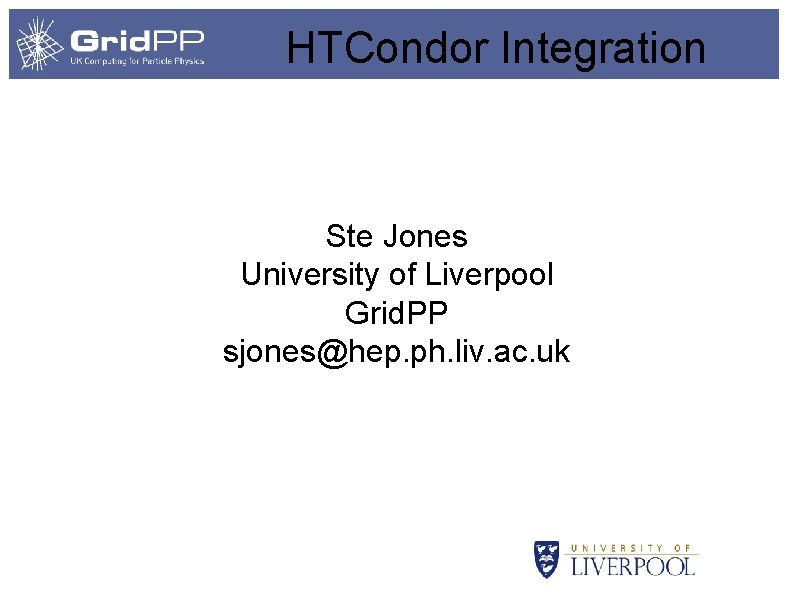 GridPP
UK Computing for Particle Physics

HTCondor Integration

Ste Jones
University of Liverpool
GridPP
sjones@hep.ph.liv.ac.uk

UNIVERSITY OF
LIVERPOOL